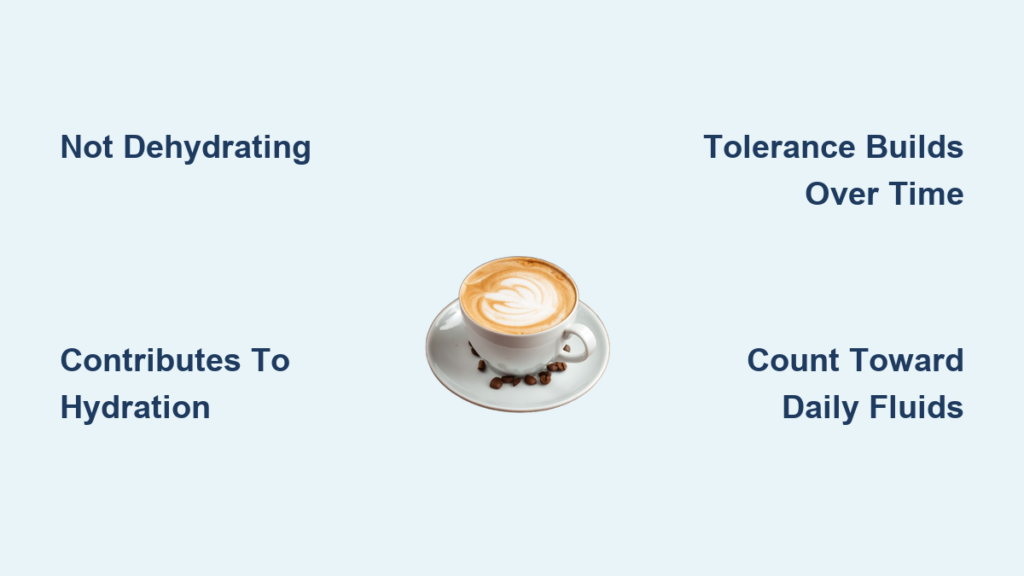 Not Dehydrating

Tolerance Builds Over Time

Contributes To Hydration

Count Toward Daily Fluids